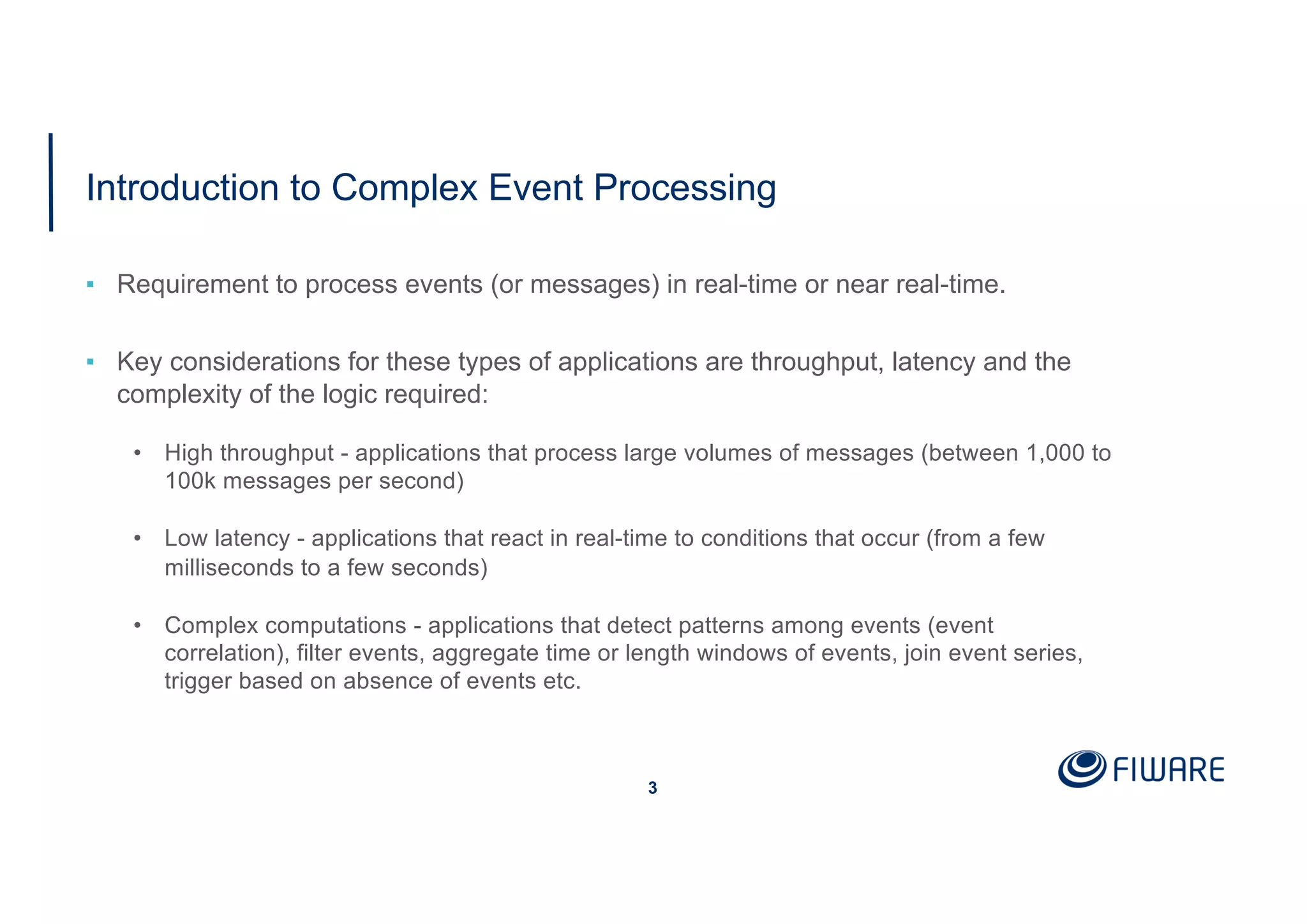 Introduction to Complex Event Processing

▪ Requirement to process events (or messages) in real-time or near real-time.

▪ Key considerations for these types of applications are throughput, latency and the complexity of the logic required:

• High throughput - applications that process large volumes of messages (between 1,000 to 100k messages per second)

• Low latency - applications that react in real-time to conditions that occur (from a few milliseconds to a few seconds)

• Complex computations - applications that detect patterns among events (event correlation), filter events, aggregate time or length windows of events, join event series, trigger based on absence of events etc.

3

FIWARE